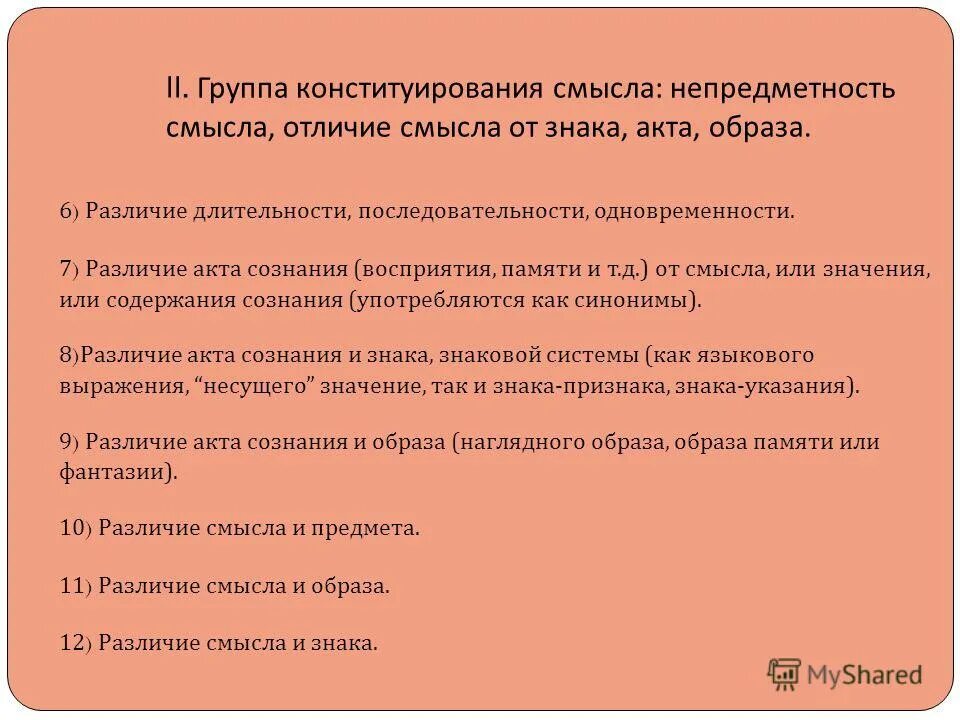 II. Группа конституирования смысла: непредметность смысла, отличие смысла от знака, акта, образа.

6) Различие длительности, последовательности, одновременности.

7) Различие акта сознания (восприятия, памяти и т.д.) от смысла, или значения, или содержания сознания (употребляются как синонимы).

8)Различие акта сознания и знака, знаковой системы (как языкового выражения, “несущего” значение, так и знака-признака, знака-указания).

9) Различие акта сознания и образа (наглядного образа, образа памяти или фантазии).

10) Различие смысла и предмета.

11) Различие смысла и образа.

12) Различие смысла и знака.

MyShared